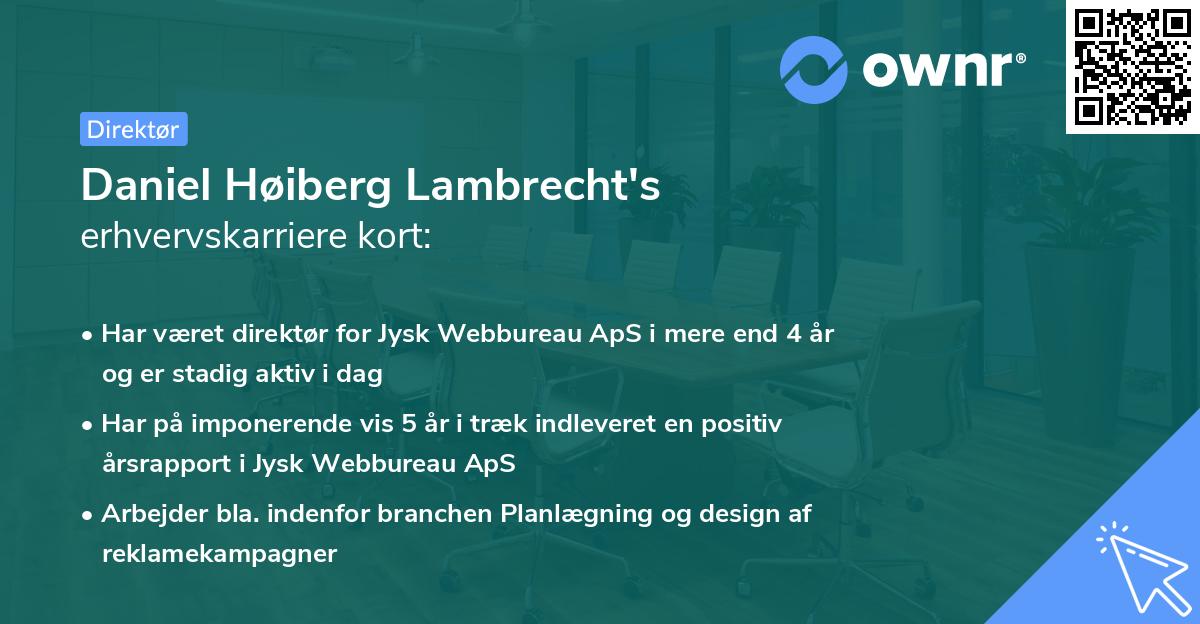 ownr®

Direktør

Daniel Høiberg Lambrecht's erhvervskarriere kort:

• Har været direktør for Jysk Webbureau ApS i mere end 4 år og er stadig aktiv i dag

• Har på imponerende vis 5 år i træk indleveret en positiv årsrapport i Jysk Webbureau ApS

• Arbejder bla. indenfor branchen Planlægning og design af reklamekampagner